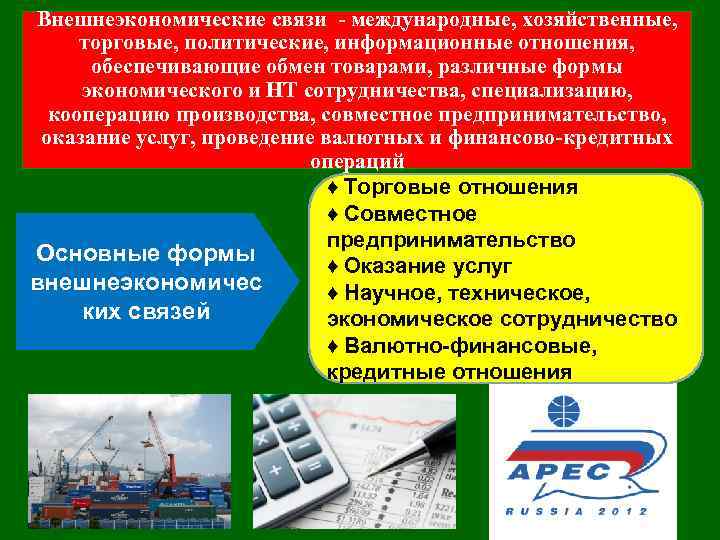 Внешнеэкономические связи - международные, хозяйственные, торговые, политические, информационные отношения, обеспечивающие обмен товарами, различные формы экономического и НТ сотрудничества, специализацию, кооперацию производства, совместное предпринимательство, оказание услуг, проведение валютных и финансово-кредитных операций

Основные формы внешнеэкономичес ких связей

♦ Торговые отношения
♦ Совместное предпринимательство
♦ Оказание услуг
♦ Научное, техническое, экономическое сотрудничество
♦ Валютно-финансовые, кредитные отношения

APEC
RUSSIA 2012